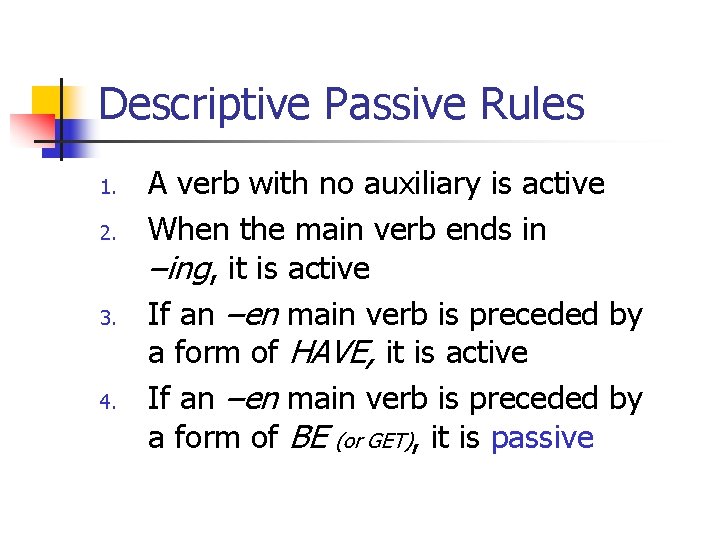 Descriptive Passive Rules

1. A verb with no auxiliary is active
2. When the main verb ends in –ing, it is active
3. If an –en main verb is preceded by a form of HAVE, it is active
4. If an –en main verb is preceded by a form of BE (or GET), it is passive